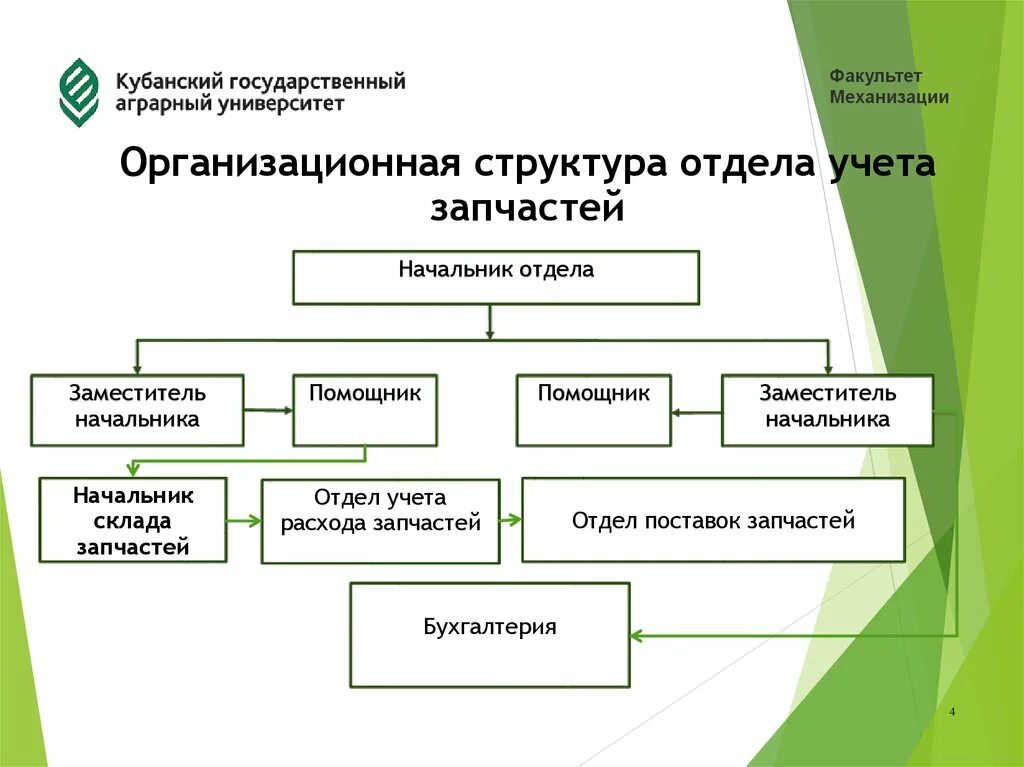 Кубанский государственный аграрный университет

Факультет Механизации

Организационная структура отдела учета запчастей

Начальник отдела

Заместитель начальника

Помощник

Помощник

Заместитель начальника

Начальник склада запчастей

Отдел учета расхода запчастей

Отдел поставок запчастей

Бухгалтерия

4